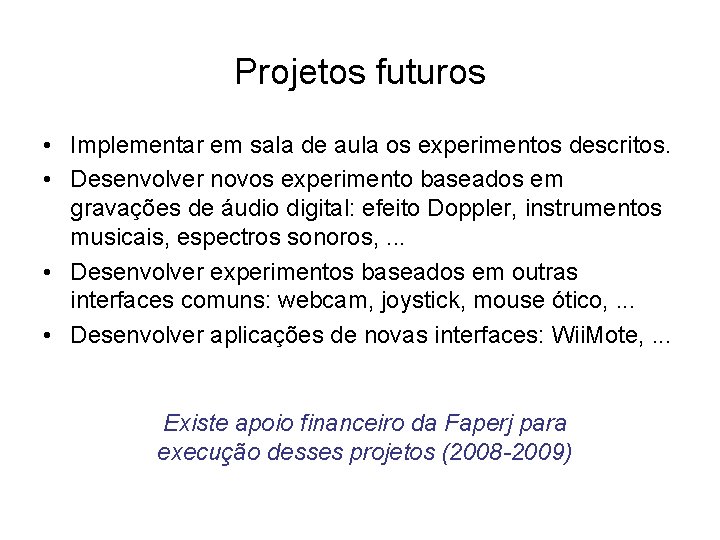 Projetos futuros

• Implementar em sala de aula os experimentos descritos.
• Desenvolver novos experimento baseados em gravações de áudio digital: efeito Doppler, instrumentos musicais, espectros sonoros, ...
• Desenvolver experimentos baseados em outras interfaces comuns: webcam, joystick, mouse ótico, ...
• Desenvolver aplicações de novas interfaces: WiiMote, ...

Existe apoio financeiro da Faperj para execução desses projetos (2008-2009)